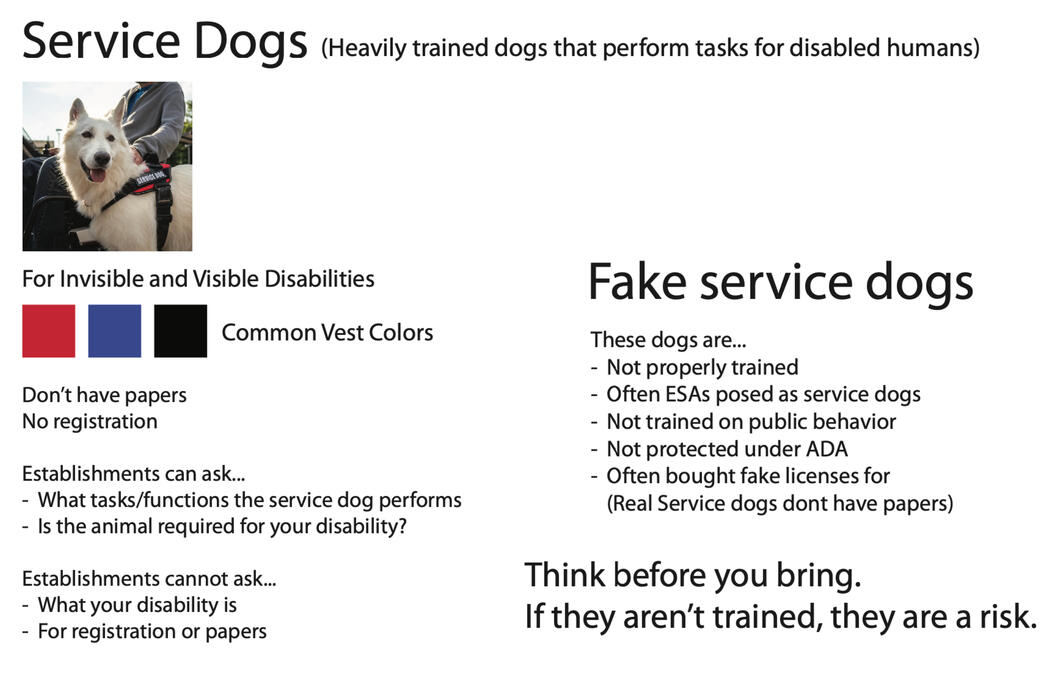 Service Dogs (Heavily trained dogs that perform tasks for disabled humans)

SERVICE DOG

For Invisible and Visible Disabilities

Common Vest Colors

Don't have papers
No registration

Establishments can ask...
- What tasks/functions the service dog performs
- Is the animal required for your disability?

Establishments cannot ask...
- What your disability is
- For registration or papers

Fake service dogs

These dogs are...
- Not properly trained
- Often ESAs posed as service dogs
- Not trained on public behavior
- Not protected under ADA
- Often bought fake licenses for (Real Service dogs dont have papers)

Think before you bring.
If they aren't trained, they are a risk.